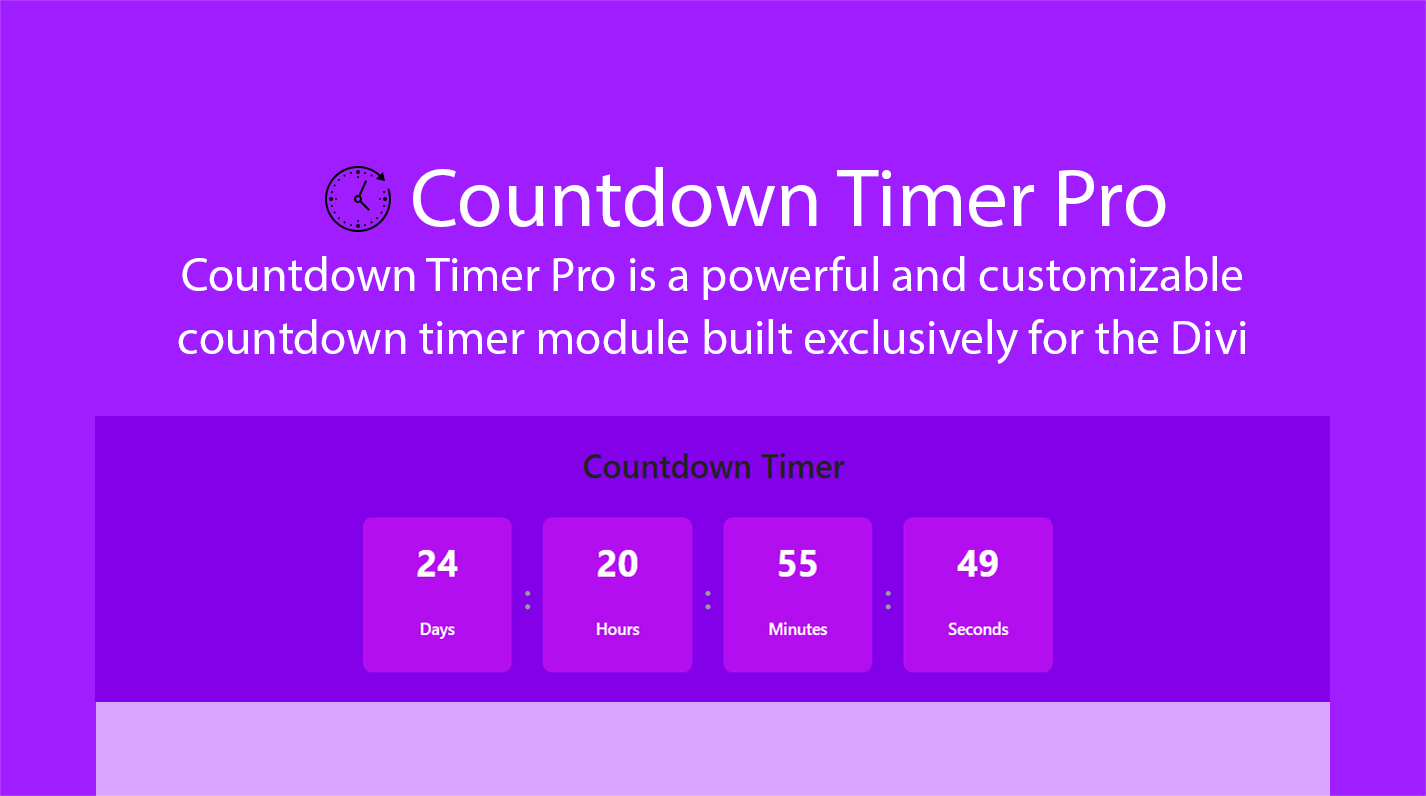 Countdown Timer Pro

Countdown Timer Pro is a powerful and customizable countdown timer module built exclusively for the Divi

Countdown Timer

24
Days
:
20
Hours
:
55
Minutes
:
49
Seconds